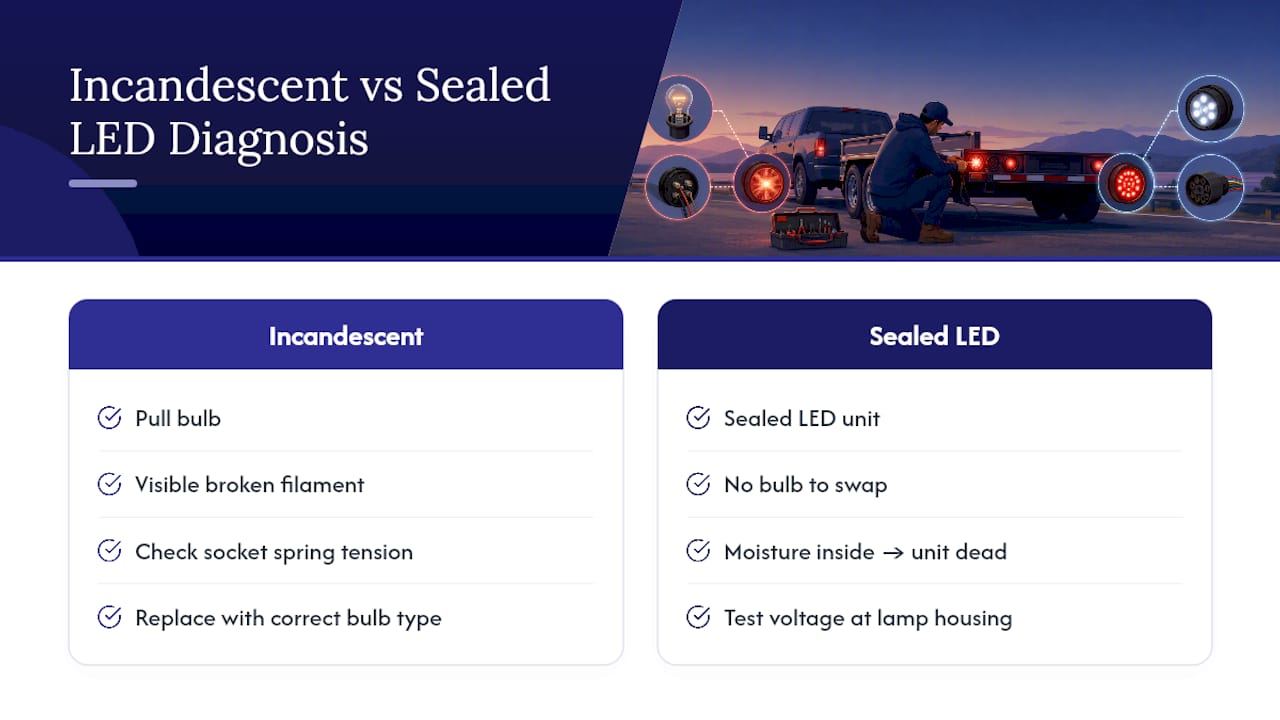 Incandescent vs Sealed LED Diagnosis

Incandescent

Pull bulb

Visible broken filament

Check socket spring tension

Replace with correct bulb type

Sealed LED

Sealed LED unit

No bulb to swap

Moisture inside → unit dead

Test voltage at lamp housing